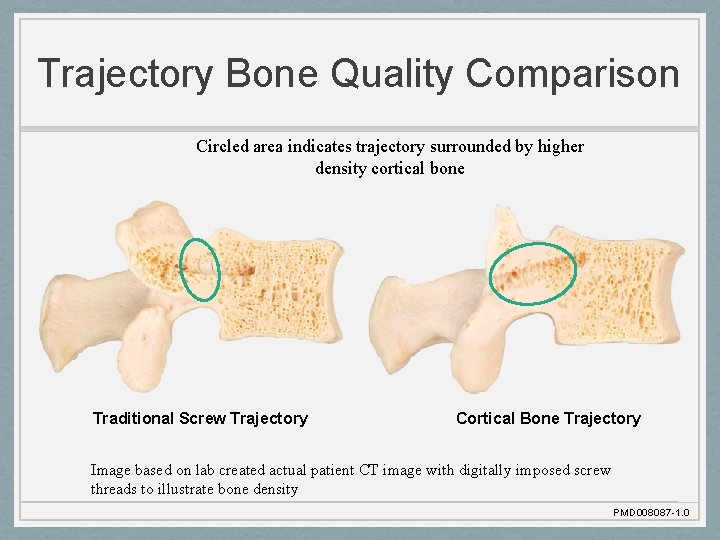 Trajectory Bone Quality Comparison

Circled area indicates trajectory surrounded by higher density cortical bone

Traditional Screw Trajectory

Cortical Bone Trajectory

Image based on lab created actual patient CT image with digitally imposed screw threads to illustrate bone density

PMD008087-1.0